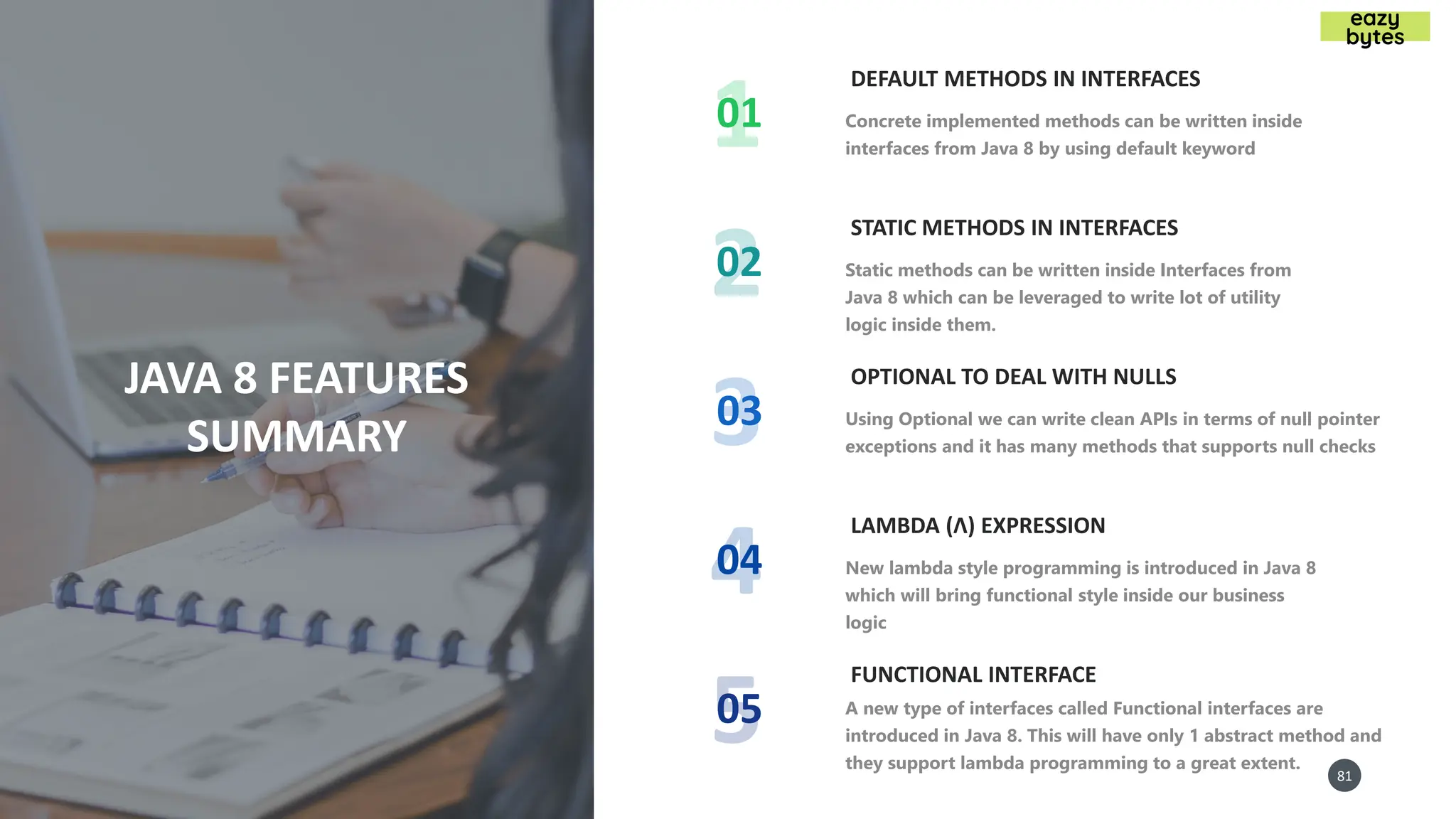 JAVA 8 FEATURES SUMMARY

eazy bytes

01

DEFAULT METHODS IN INTERFACES

Concrete implemented methods can be written inside interfaces from Java 8 by using default keyword

02

STATIC METHODS IN INTERFACES

Static methods can be written inside Interfaces from Java 8 which can be leveraged to write lot of utility logic inside them.

03

OPTIONAL TO DEAL WITH NULLS

Using Optional we can write clean APIs in terms of null pointer exceptions and it has many methods that supports null checks

04

LAMBDA (Λ) EXPRESSION

New lambda style programming is introduced in Java 8 which will bring functional style inside our business logic

05

FUNCTIONAL INTERFACE

A new type of interfaces called Functional interfaces are introduced in Java 8. This will have only 1 abstract method and they support lambda programming to a great extent.

81